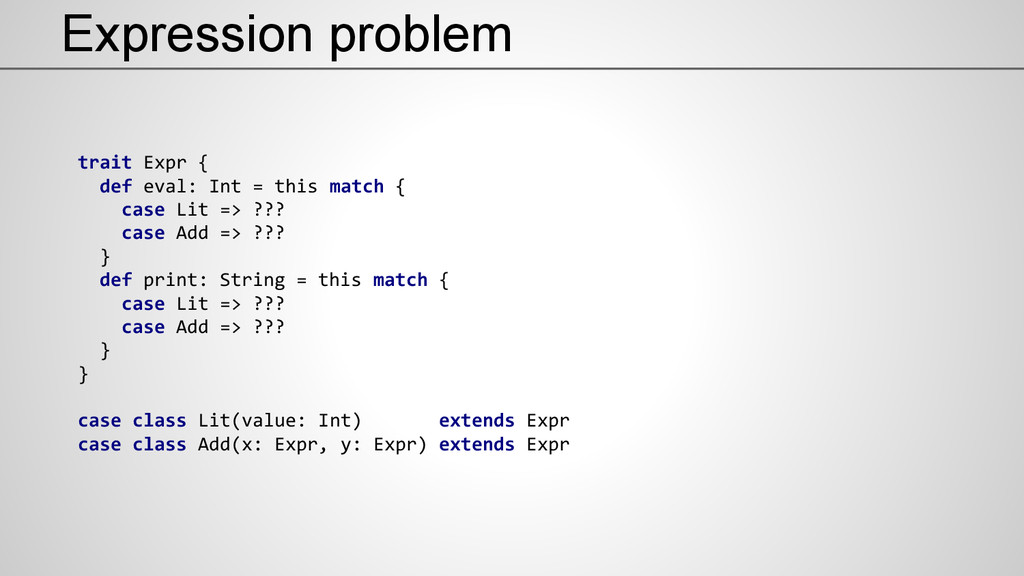 Expression problem

trait Expr {
  def eval: Int = this match {
    case Lit => ???
    case Add => ???
  }
  def print: String = this match {
    case Lit => ???
    case Add => ???
  }
}

case class Lit(value: Int)       extends Expr
case class Add(x: Expr, y: Expr) extends Expr